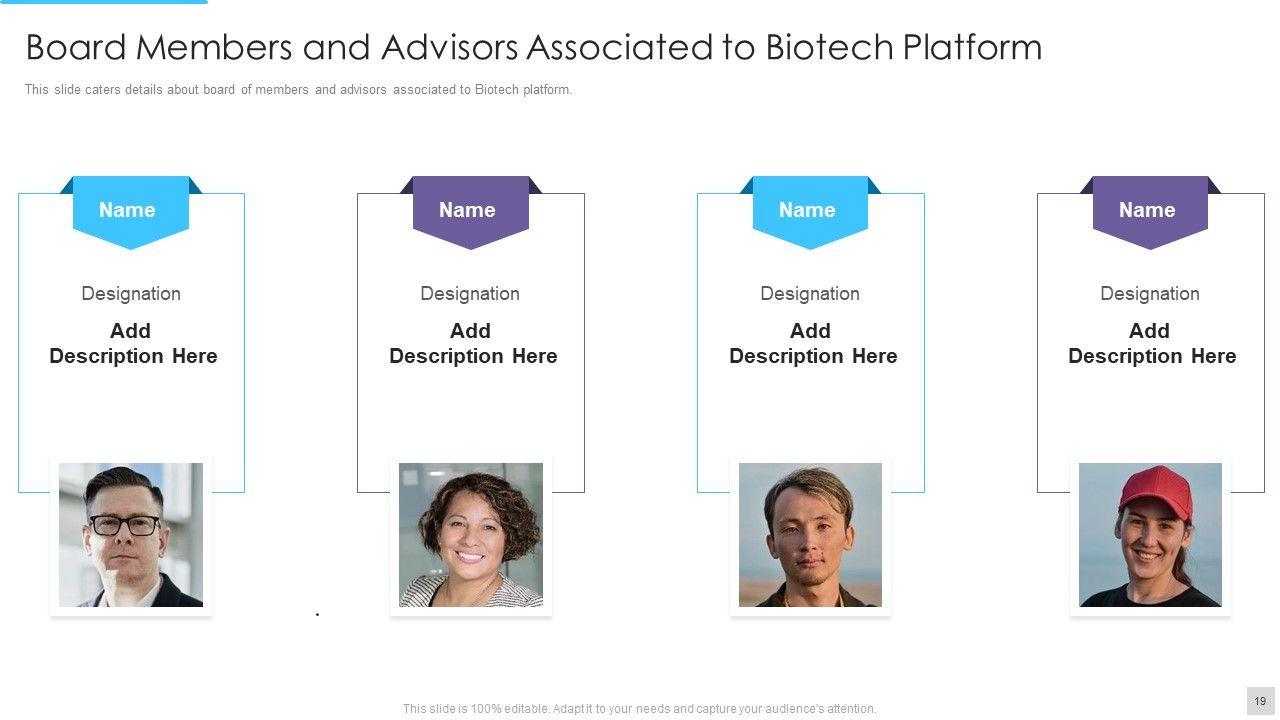 Board Members and Advisors Associated to Biotech Platform

This slide caters details about board of members and advisors associated to Biotech platform.

Name

Designation

Add Description Here

Name

Designation

Add Description Here

Name

Designation

Add Description Here

Name

Designation

Add Description Here

This slide is 100% editable. Adapt it to your needs and capture your audience's attention.

19